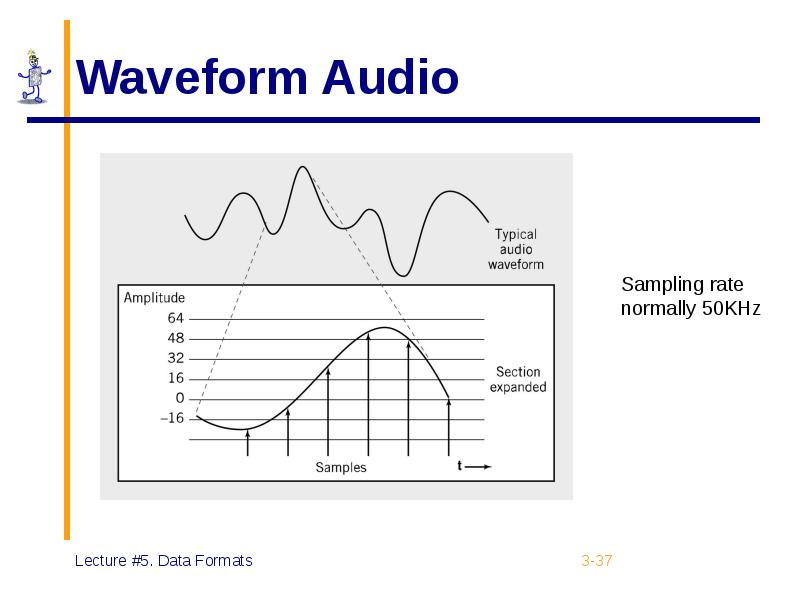 Waveform Audio

Typical audio waveform

Amplitude
64
48
32
16
0
–16

Section expanded

Samples

t

Sampling rate normally 50KHz

Lecture #5. Data Formats

3-37